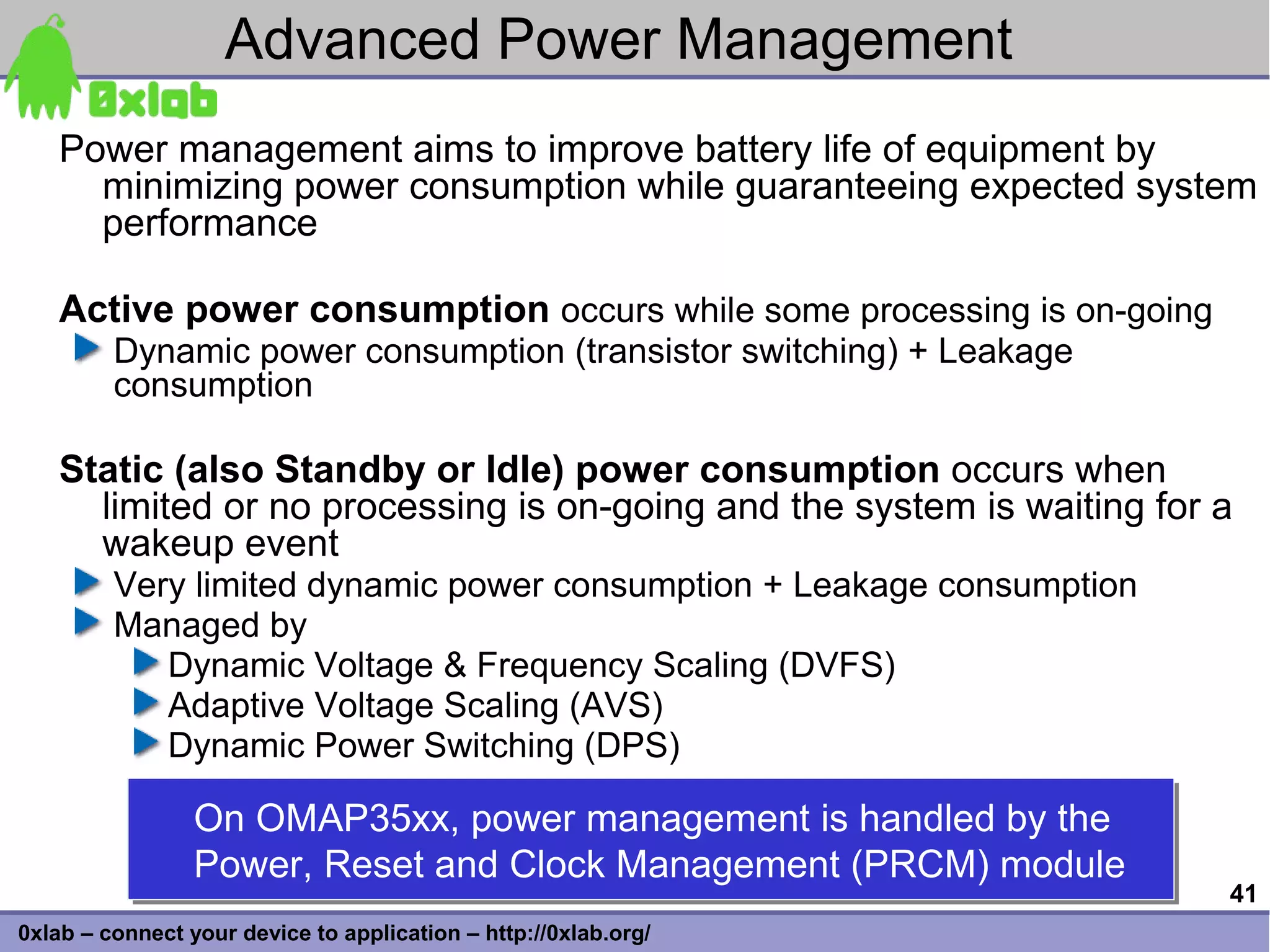 Advanced Power Management

0xlab

Power management aims to improve battery life of equipment by minimizing power consumption while guaranteeing expected system performance

Active power consumption occurs while some processing is on-going
Dynamic power consumption (transistor switching) + Leakage consumption

Static (also Standby or Idle) power consumption occurs when limited or no processing is on-going and the system is waiting for a wakeup event
Very limited dynamic power consumption + Leakage consumption
Managed by
Dynamic Voltage & Frequency Scaling (DVFS)
Adaptive Voltage Scaling (AVS)
Dynamic Power Switching (DPS)

On OMAP35xx, power management is handled by the Power, Reset and Clock Management (PRCM) module

41

0xlab – connect your device to application – http://0xlab.org/